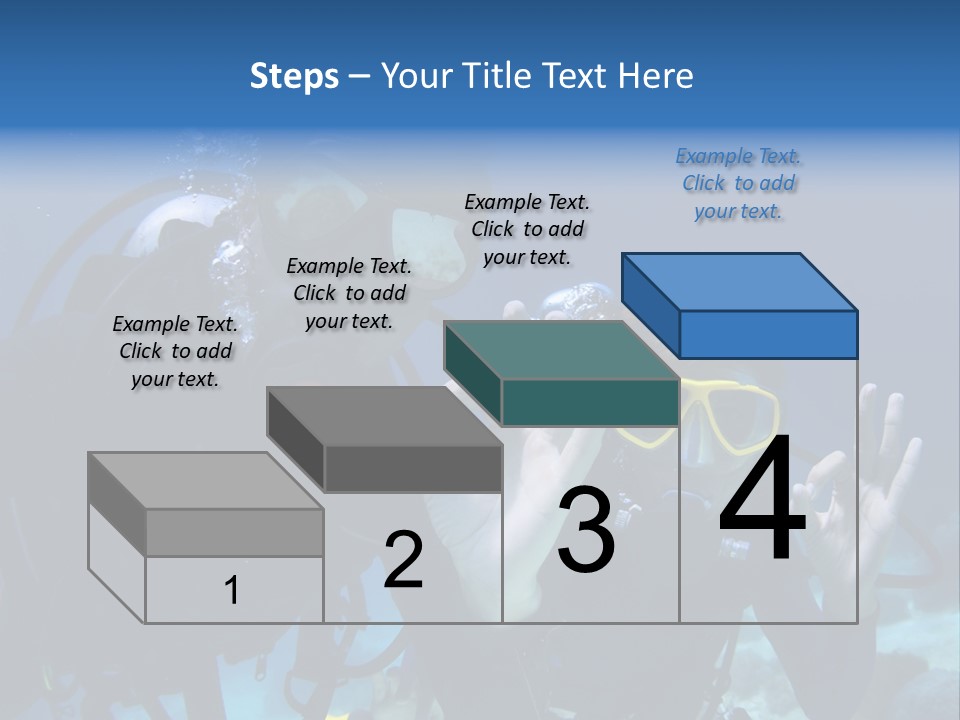 Steps – Your Title Text Here

Example Text. Click to add your text.

Example Text. Click to add your text.

Example Text. Click to add your text.

Example Text. Click to add your text.

1

2

3

4